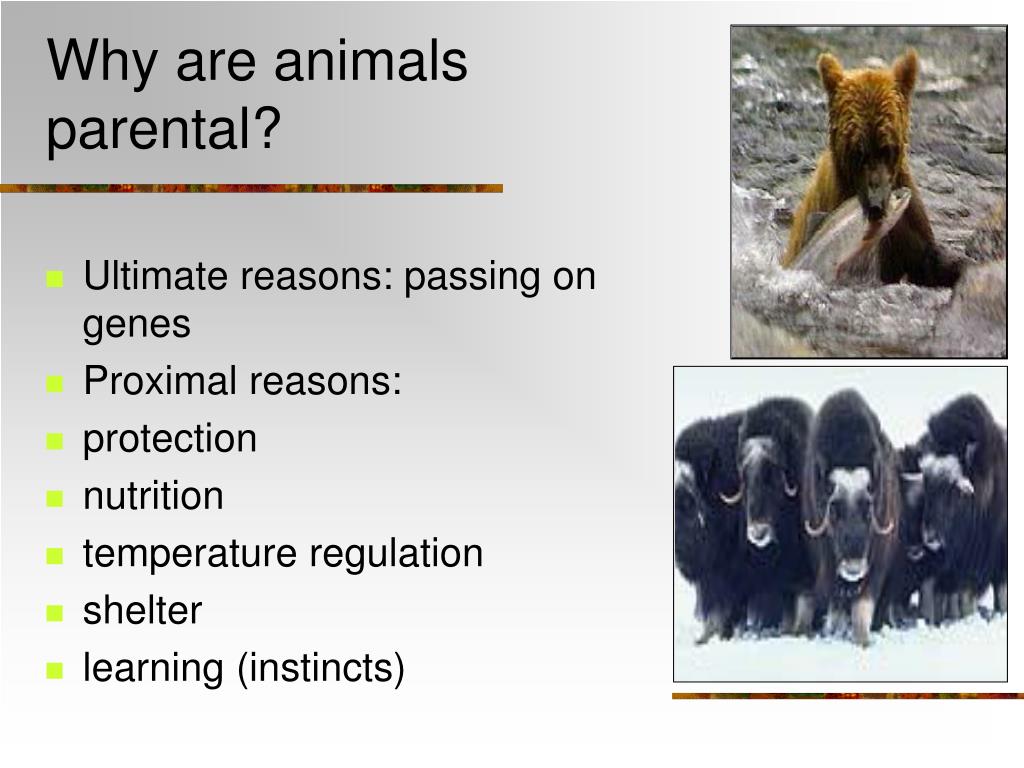 Why are animals parental?

- Ultimate reasons: passing on genes
- Proximal reasons:
- protection
- nutrition
- temperature regulation
- shelter
- learning (instincts)